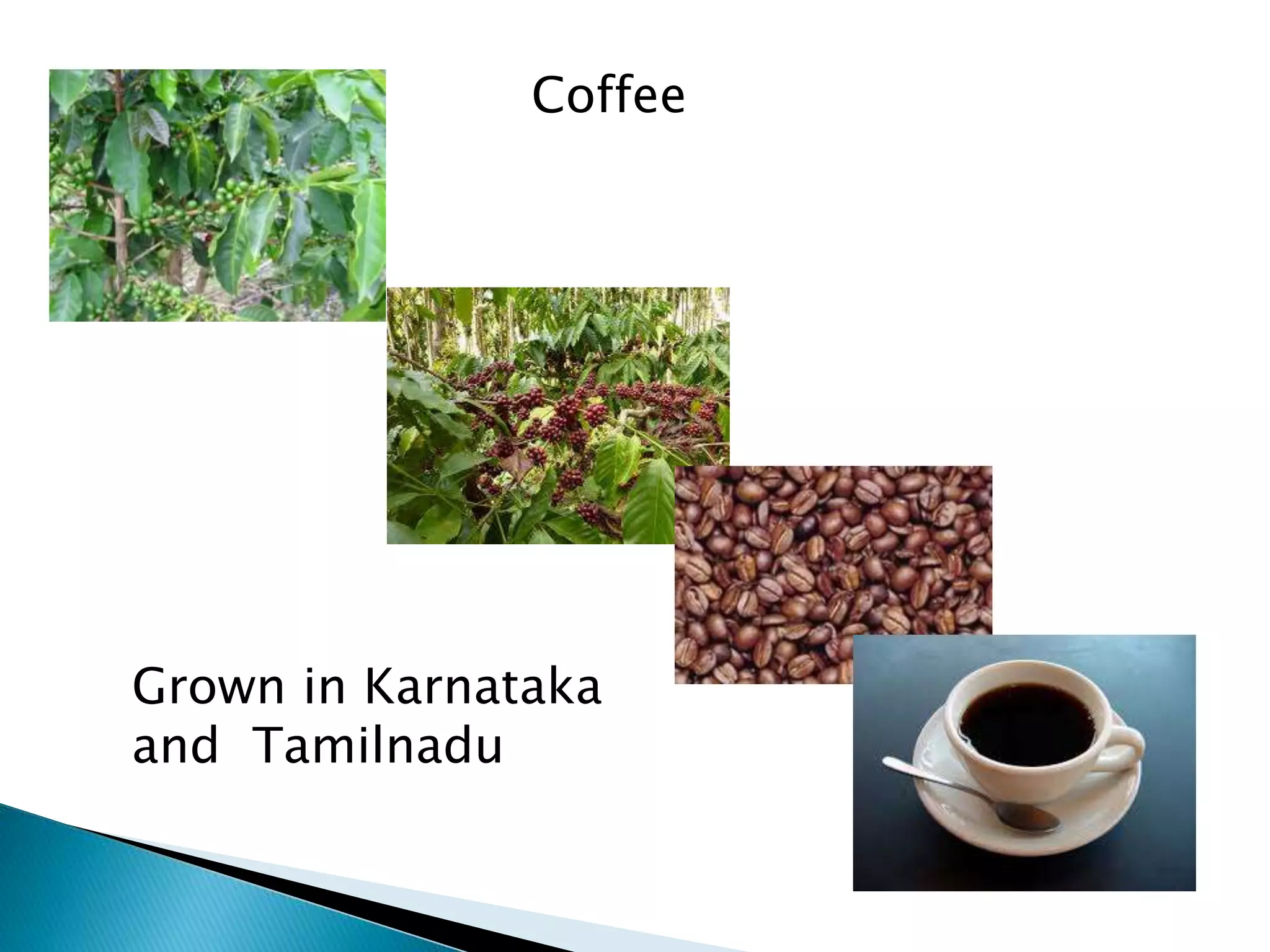 Coffee

Grown in Karnataka and Tamilnadu